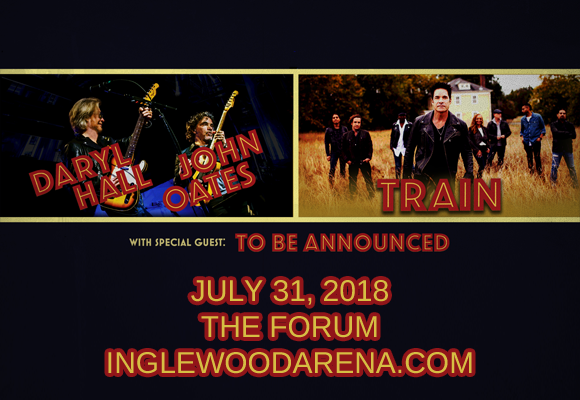 DARYL HALL JOHN OATES

TRAIN

WITH SPECIAL GUEST: TO BE ANNOUNCED

JULY 31, 2018
THE FORUM
INGLEWOODARENA.COM